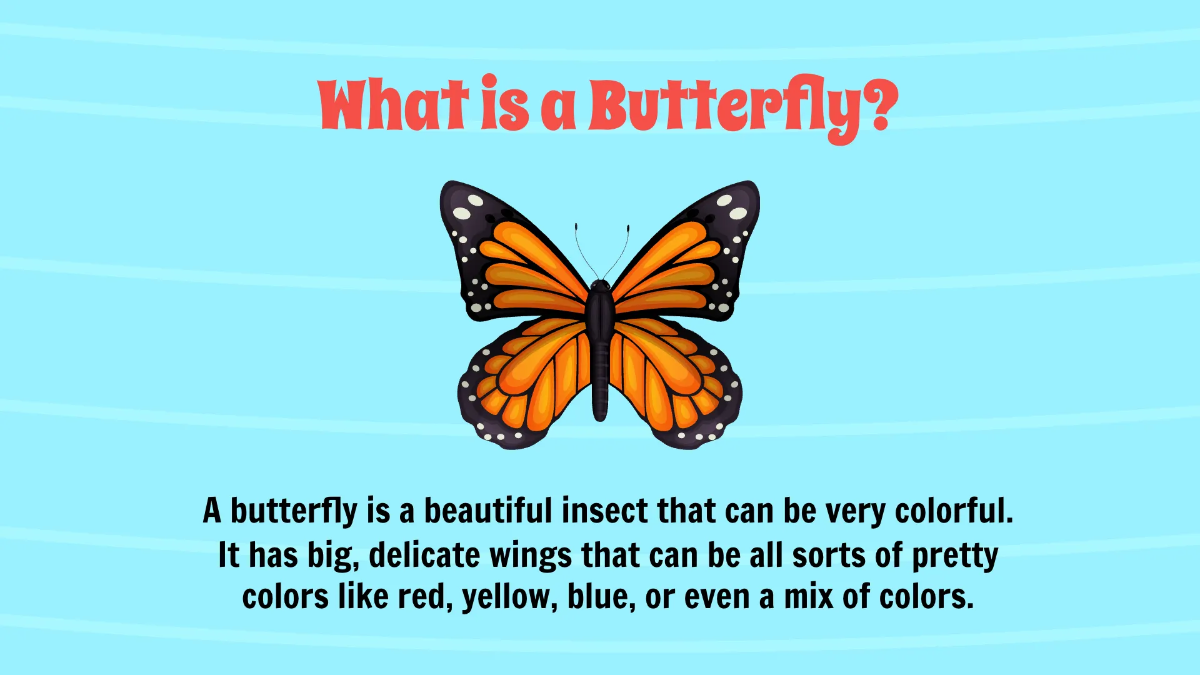 What is a Butterfly?

A butterfly is a beautiful insect that can be very colorful. It has big, delicate wings that can be all sorts of pretty colors like red, yellow, blue, or even a mix of colors.